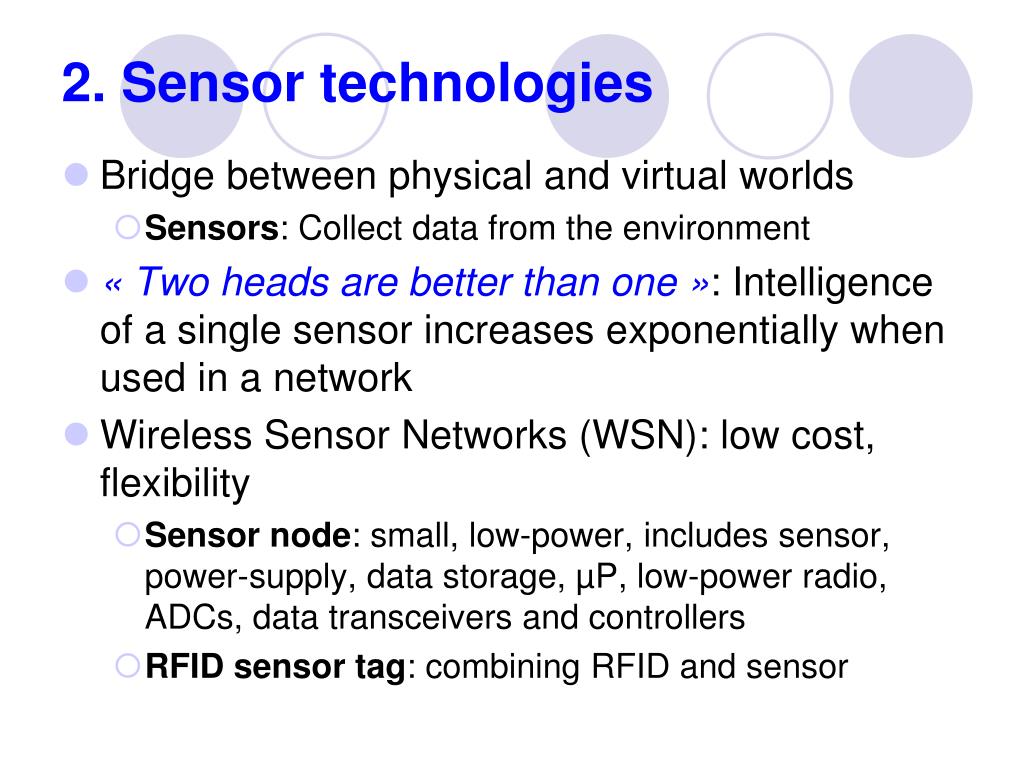 2. Sensor technologies

Bridge between physical and virtual worlds

Sensors: Collect data from the environment

« Two heads are better than one »: Intelligence of a single sensor increases exponentially when used in a network

Wireless Sensor Networks (WSN): low cost, flexibility

Sensor node: small, low-power, includes sensor, power-supply, data storage, µP, low-power radio, ADCs, data transceivers and controllers

RFID sensor tag: combining RFID and sensor